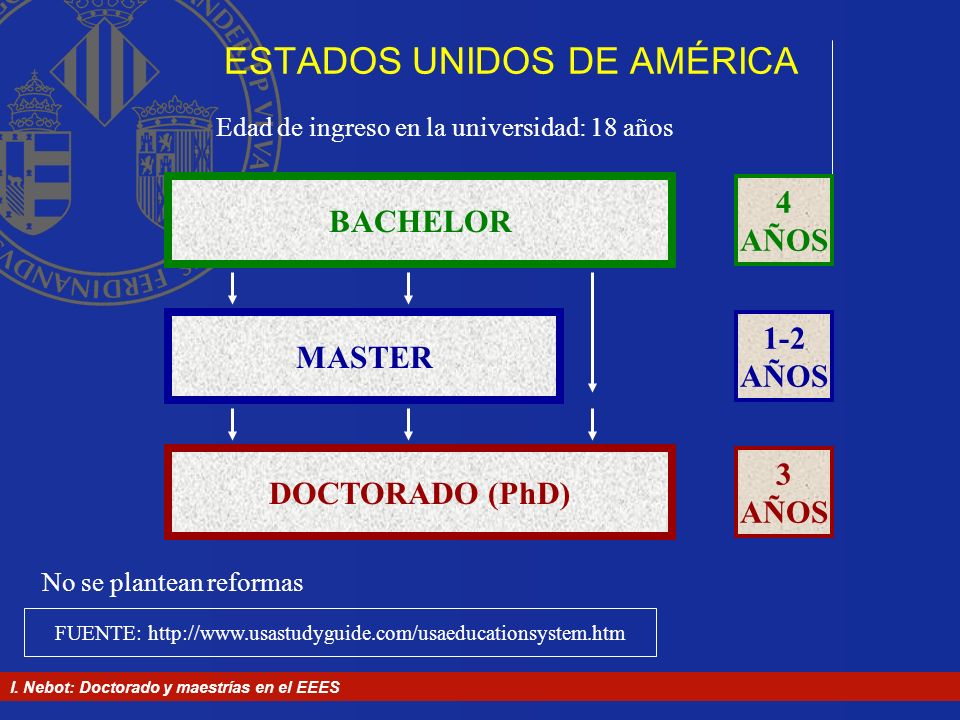 ESTADOS UNIDOS DE AMÉRICA

Edad de ingreso en la universidad: 18 años

BACHELOR

4 AÑOS

MASTER

1-2 AÑOS

DOCTORADO (PhD)

3 AÑOS

No se plantean reformas

FUENTE: http://www.usastudyguide.com/usaeducationsystem.htm

I. Nebot: Doctorado y maestrías en el EEES